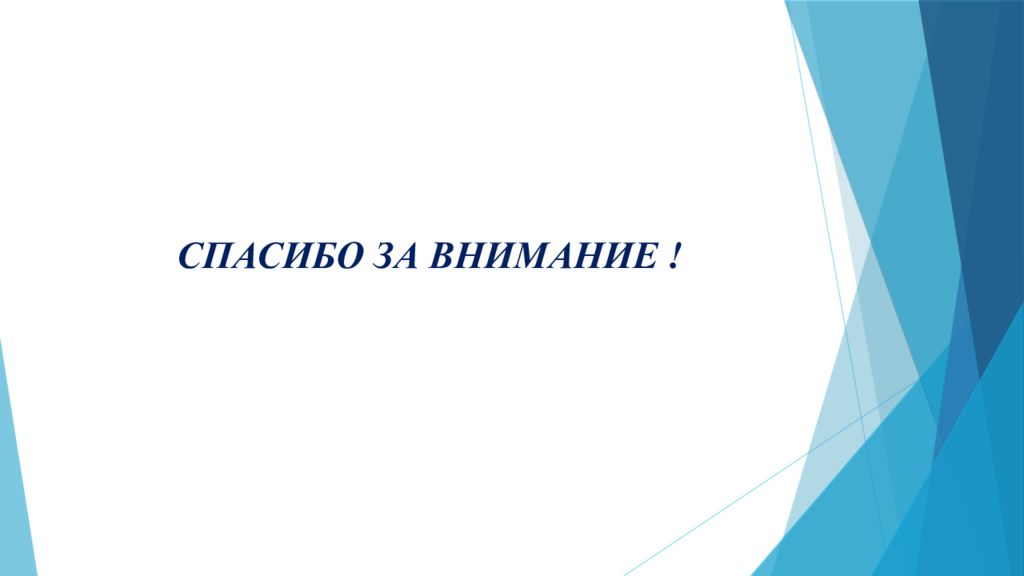 СПАСИБО ЗА ВНИМАНИЕ !